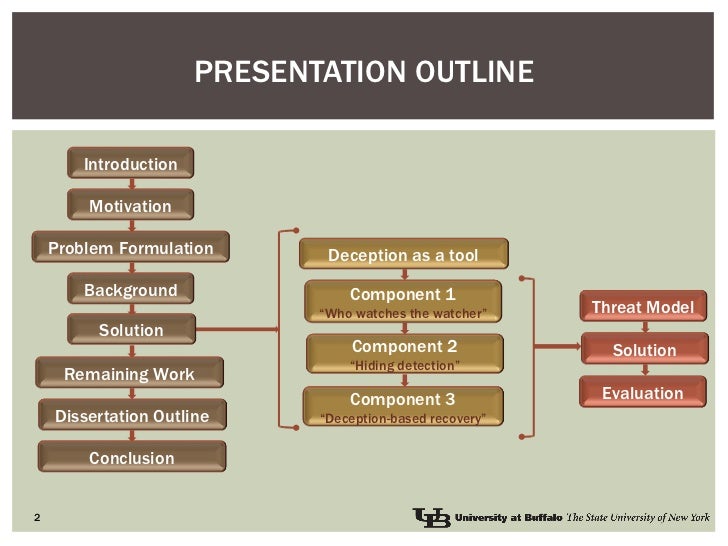 PRESENTATION OUTLINE

Introduction

Motivation

Problem Formulation

Background

Solution

Remaining Work

Dissertation Outline

Conclusion

Deception as a tool

Component 1
"Who watches the watcher"

Component 2
"Hiding detection"

Component 3
"Deception-based recovery"

Threat Model

Solution

Evaluation

2

UB University at Buffalo The State University of New York